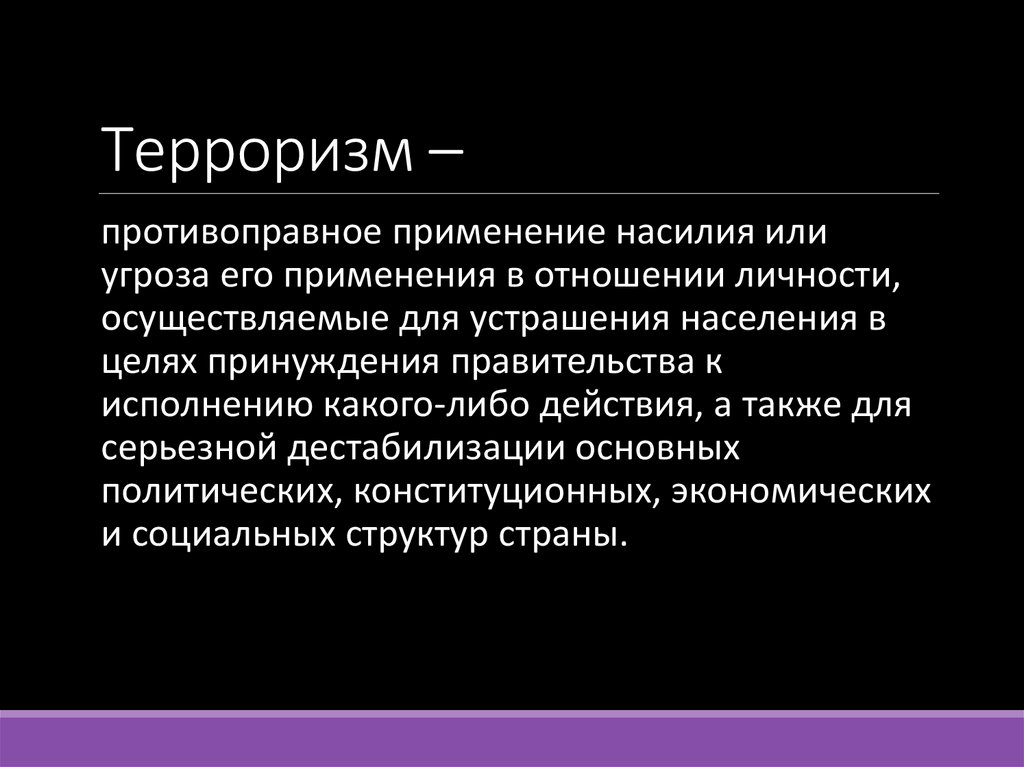 Терроризм –

противоправное применение насилия или угроза его применения в отношении личности, осуществляемые для устрашения населения в целях принуждения правительства к исполнению какого-либо действия, а также для серьезной дестабилизации основных политических, конституционных, экономических и социальных структур страны.